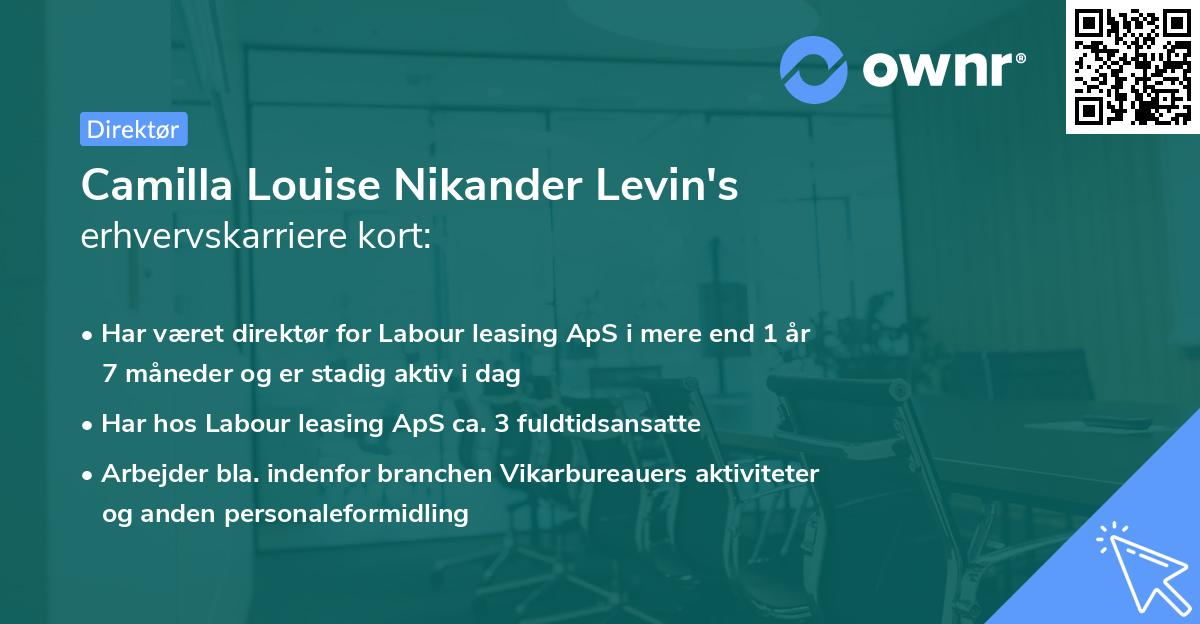 ownr®

Direktør

Camilla Louise Nikander Levin's
erhvervskarriere kort:

• Har været direktør for Labour leasing ApS i mere end 1 år 7 måneder og er stadig aktiv i dag

• Har hos Labour leasing ApS ca. 3 fuldtidsansatte

• Arbejder bla. indenfor branchen Vikarbureauers aktiviteter og anden personaleformidling